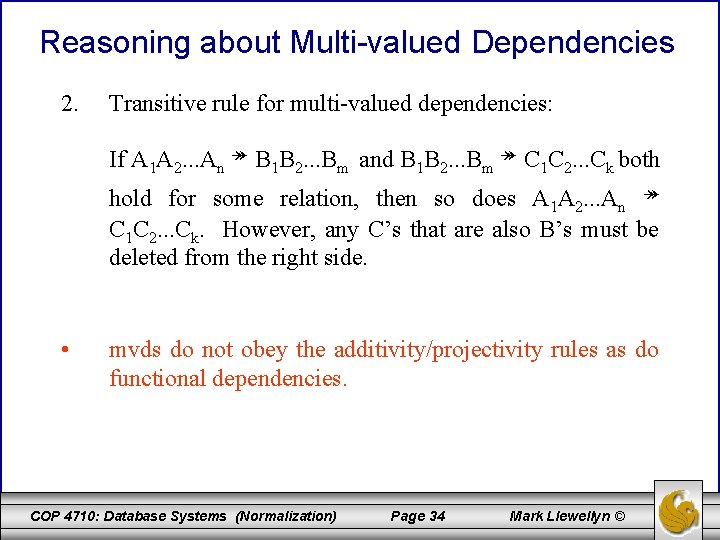 Reasoning about Multi-valued Dependencies

2. Transitive rule for multi-valued dependencies:

If $A_1A_2...A_n \twoheadrightarrow B_1B_2...B_m$ and $B_1B_2...B_m \twoheadrightarrow C_1C_2...C_k$ both hold for some relation, then so does $A_1A_2...A_n \twoheadrightarrow C_1C_2...C_k$. However, any C's that are also B's must be deleted from the right side.

• mvds do not obey the additivity/projectivity rules as do functional dependencies.

COP 4710: Database Systems (Normalization) Page 34 Mark Llewellyn ©